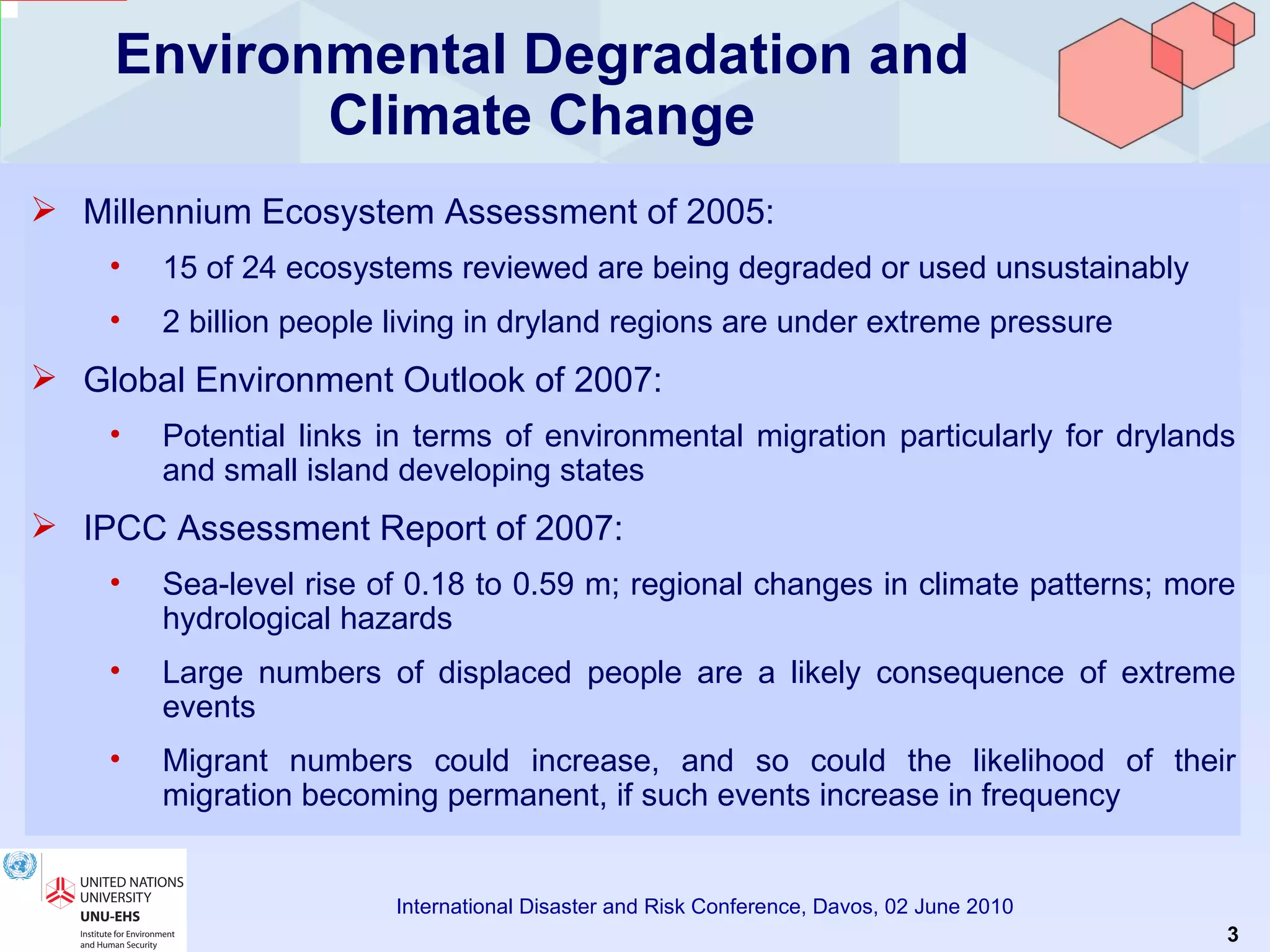 Environmental Degradation and Climate Change

➢ Millennium Ecosystem Assessment of 2005:

• 15 of 24 ecosystems reviewed are being degraded or used unsustainably

• 2 billion people living in dryland regions are under extreme pressure

➢ Global Environment Outlook of 2007:

• Potential links in terms of environmental migration particularly for drylands and small island developing states

➢ IPCC Assessment Report of 2007:

• Sea-level rise of 0.18 to 0.59 m; regional changes in climate patterns; more hydrological hazards

• Large numbers of displaced people are a likely consequence of extreme events

• Migrant numbers could increase, and so could the likelihood of their migration becoming permanent, if such events increase in frequency

UNITED NATIONS UNIVERSITY
UNU-EHS
Institute for Environment and Human Security

International Disaster and Risk Conference, Davos, 02 June 2010

3